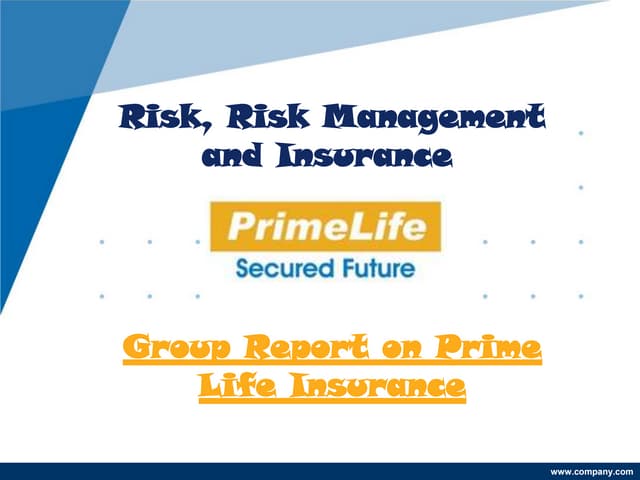 Risk, Risk Management and Insurance

PrimeLife
Secured Future

Group Report on Prime Life Insurance

www.company.com